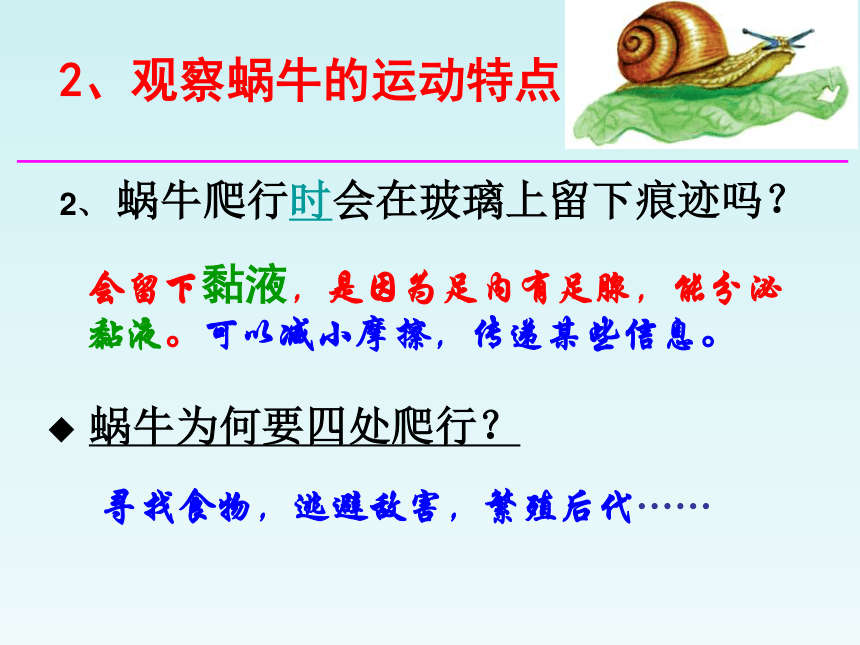 2、观察蜗牛的运动特点

2、蜗牛爬行时会在玻璃上留下痕迹吗？

会留下黏液，是因为足内有足腺，能分泌黏液。可以减小摩擦，传递某些信息。

◆ 蜗牛为何要四处爬行？

寻找食物，逃避敌害，繁殖后代……